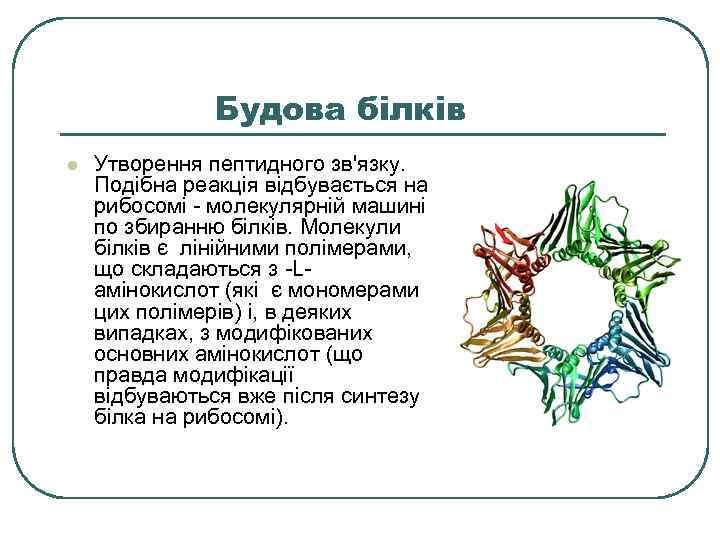 Будова білків

Утворення пептидного зв'язку. Подібна реакція відбувається на рибосомі - молекулярній машині по збиранню білків. Молекули білків є лінійними полімерами, що складаються з -L-амінокислот (які є мономерами цих полімерів) і, в деяких випадках, з модифікованих основних амінокислот (що правда модифікації відбуваються вже після синтезу білка на рибосомі).